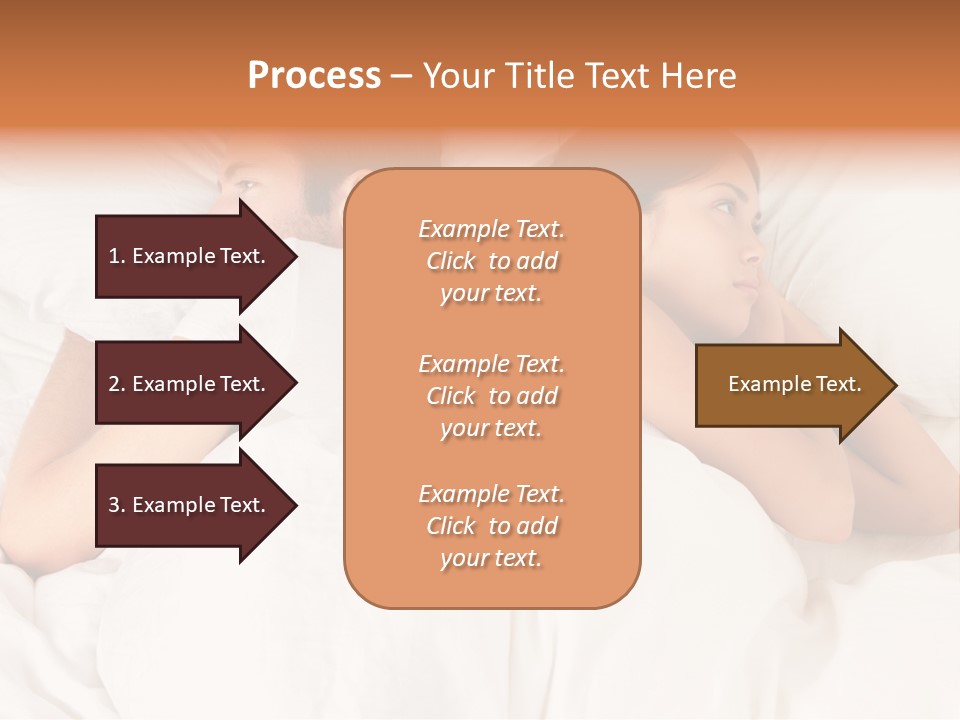 Process – Your Title Text Here

1. Example Text.

2. Example Text.

3. Example Text.

Example Text. Click to add your text.

Example Text. Click to add your text.

Example Text. Click to add your text.

Example Text.